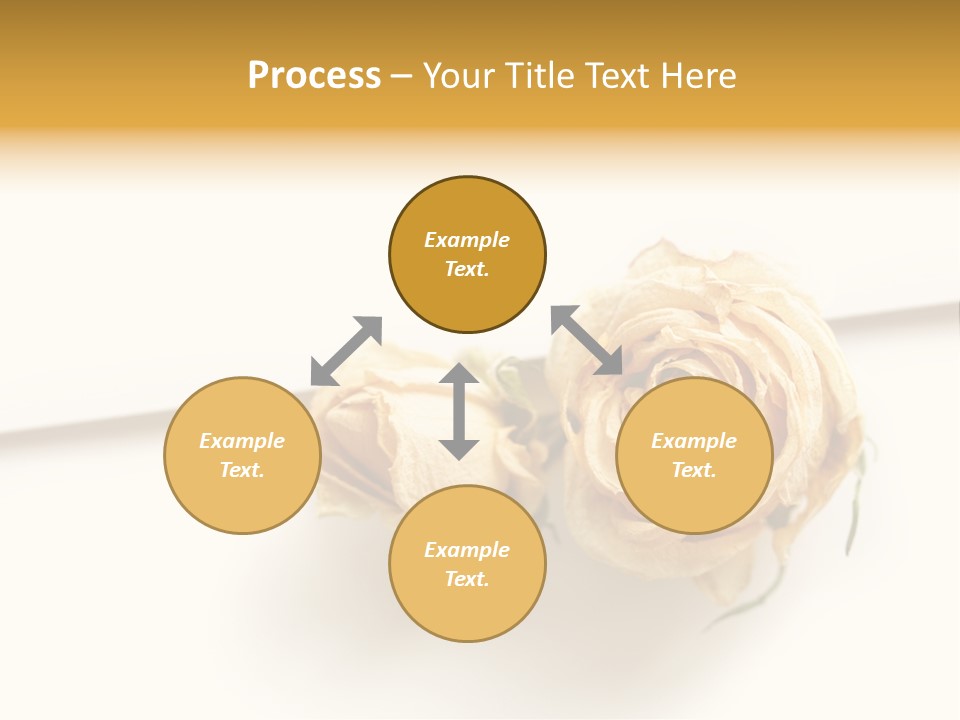 Process – Your Title Text Here

Example Text.

Example Text.

Example Text.

Example Text.